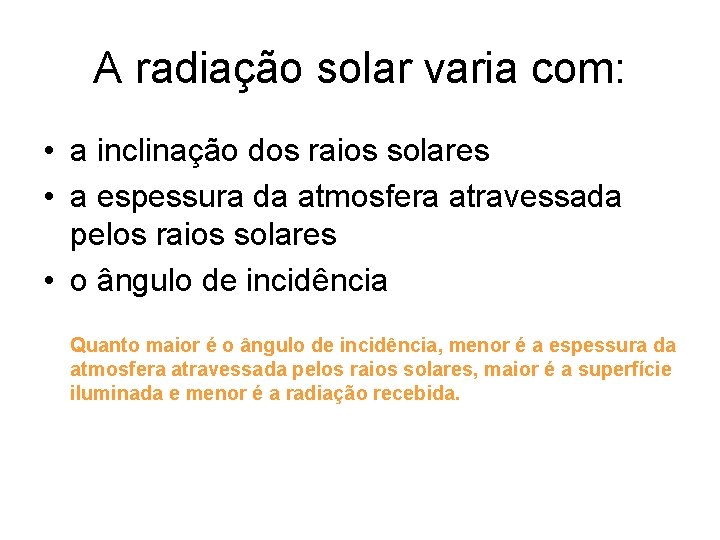 A radiação solar varia com:

• a inclinação dos raios solares
• a espessura da atmosfera atravessada pelos raios solares
• o ângulo de incidência

Quanto maior é o ângulo de incidência, menor é a espessura da atmosfera atravessada pelos raios solares, maior é a superfície iluminada e menor é a radiação recebida.